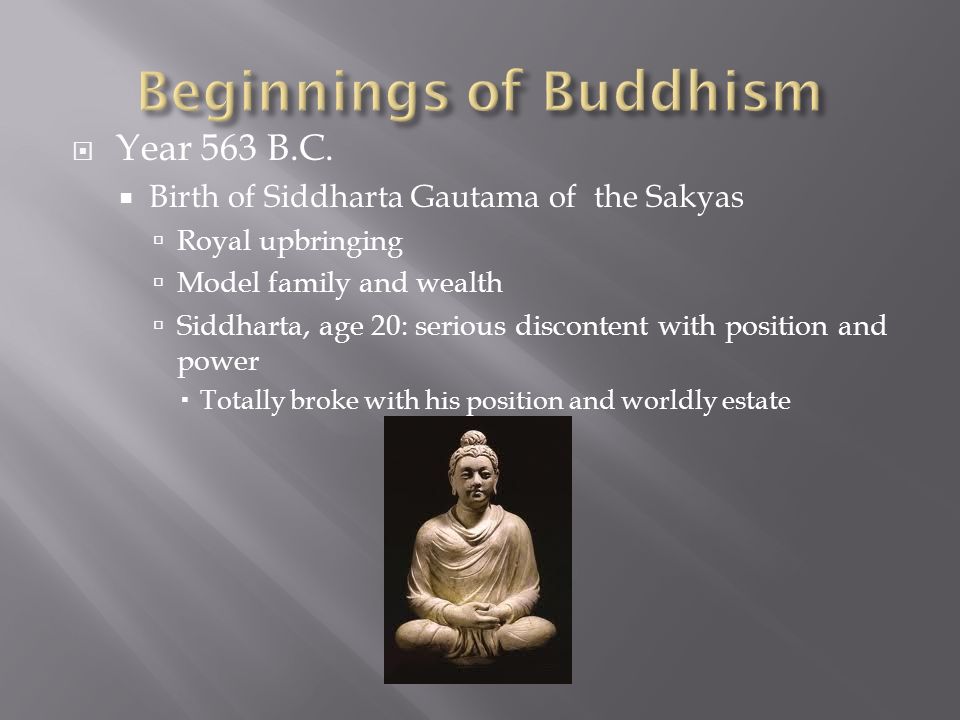 Beginnings of Buddhism

Year 563 B.C.

Birth of Siddharta Gautama of the Sakyas

Royal upbringing

Model family and wealth

Siddharta, age 20: serious discontent with position and power

Totally broke with his position and worldly estate